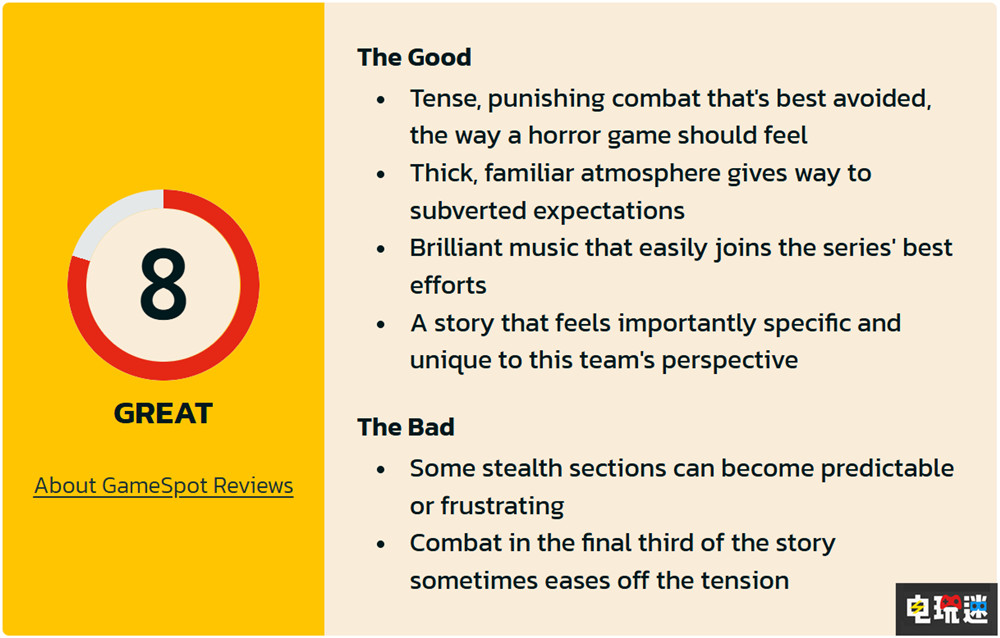 8

GREAT

About GameSpot Reviews

The Good

- Tense, punishing combat that's best avoided, the way a horror game should feel
- Thick, familiar atmosphere gives way to subverted expectations
- Brilliant music that easily joins the series' best efforts
- A story that feels importantly specific and unique to this team's perspective

The Bad

- Some stealth sections can become predictable or frustrating
- Combat in the final third of the story sometimes eases off the tension

电玩迷